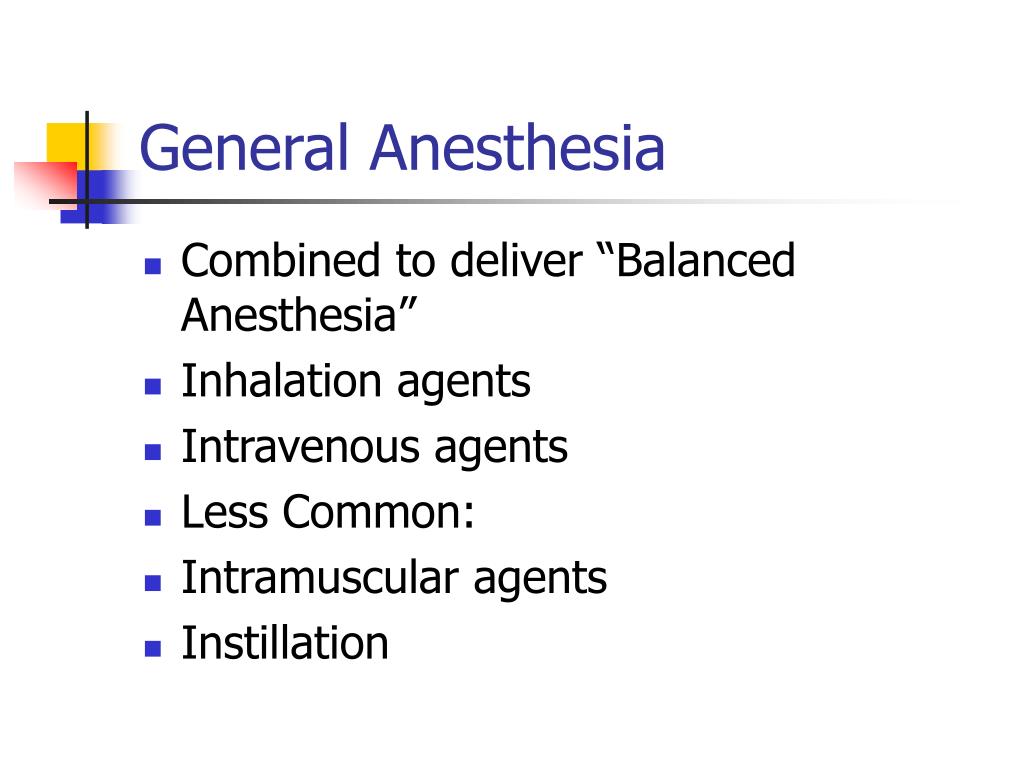 General Anesthesia

- Combined to deliver “Balanced Anesthesia”
- Inhalation agents
- Intravenous agents
- Less Common:
- Intramuscular agents
- Instillation